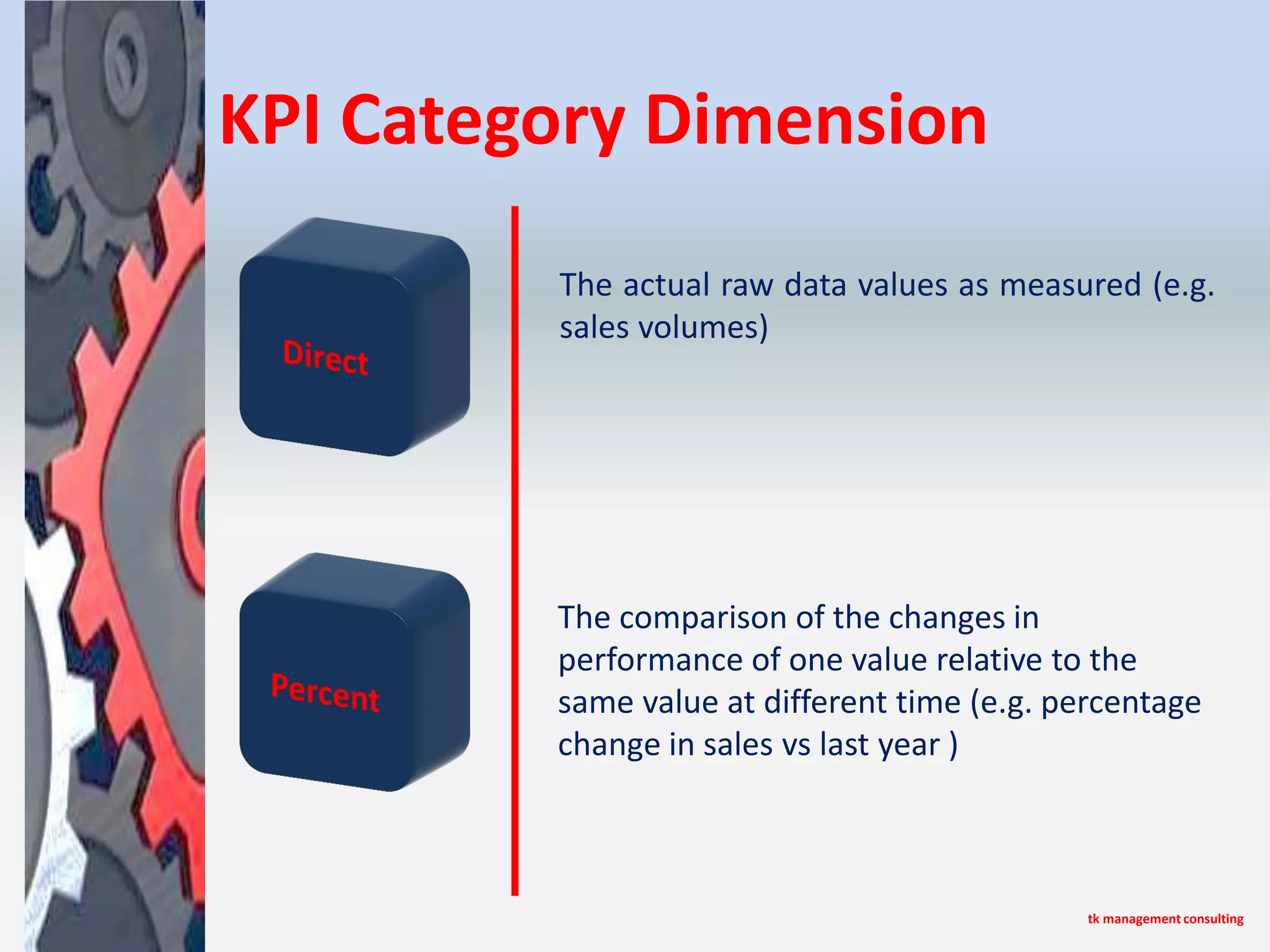 KPI Category Dimension

Direct

The actual raw data values as measured (e.g. sales volumes)

Percent

The comparison of the changes in performance of one value relative to the same value at different time (e.g. percentage change in sales vs last year )

tk management consulting